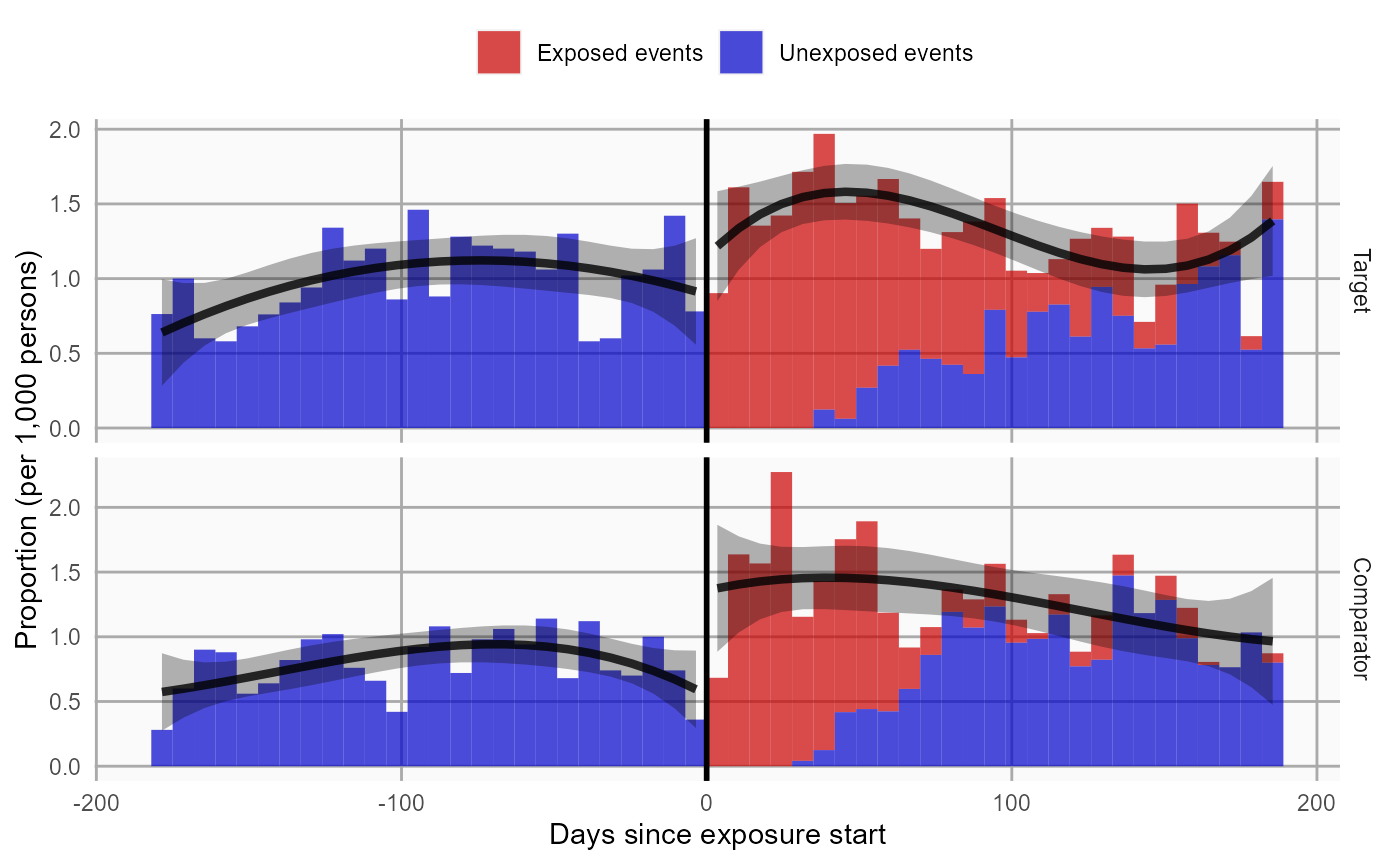 Exposed events Unexposed events

Proportion (per 1,000 persons)

2.0
1.5
1.0
0.5
0.0

Target

2.0
1.5
1.0
0.5
0.0

Comparator

-200 -100 0 100 200

Days since exposure start